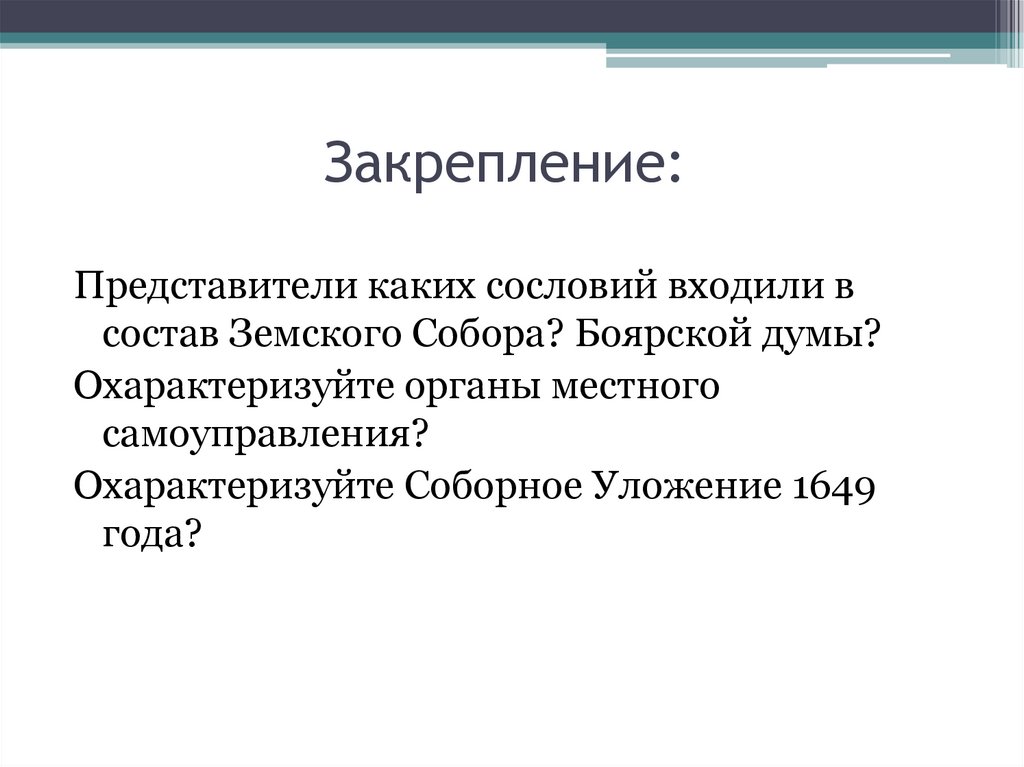 Закрепление:

Представители каких сословий входили в состав Земского Собора? Боярской думы?

Охарактеризуйте органы местного самоуправления?

Охарактеризуйте Соборное Уложение 1649 года?